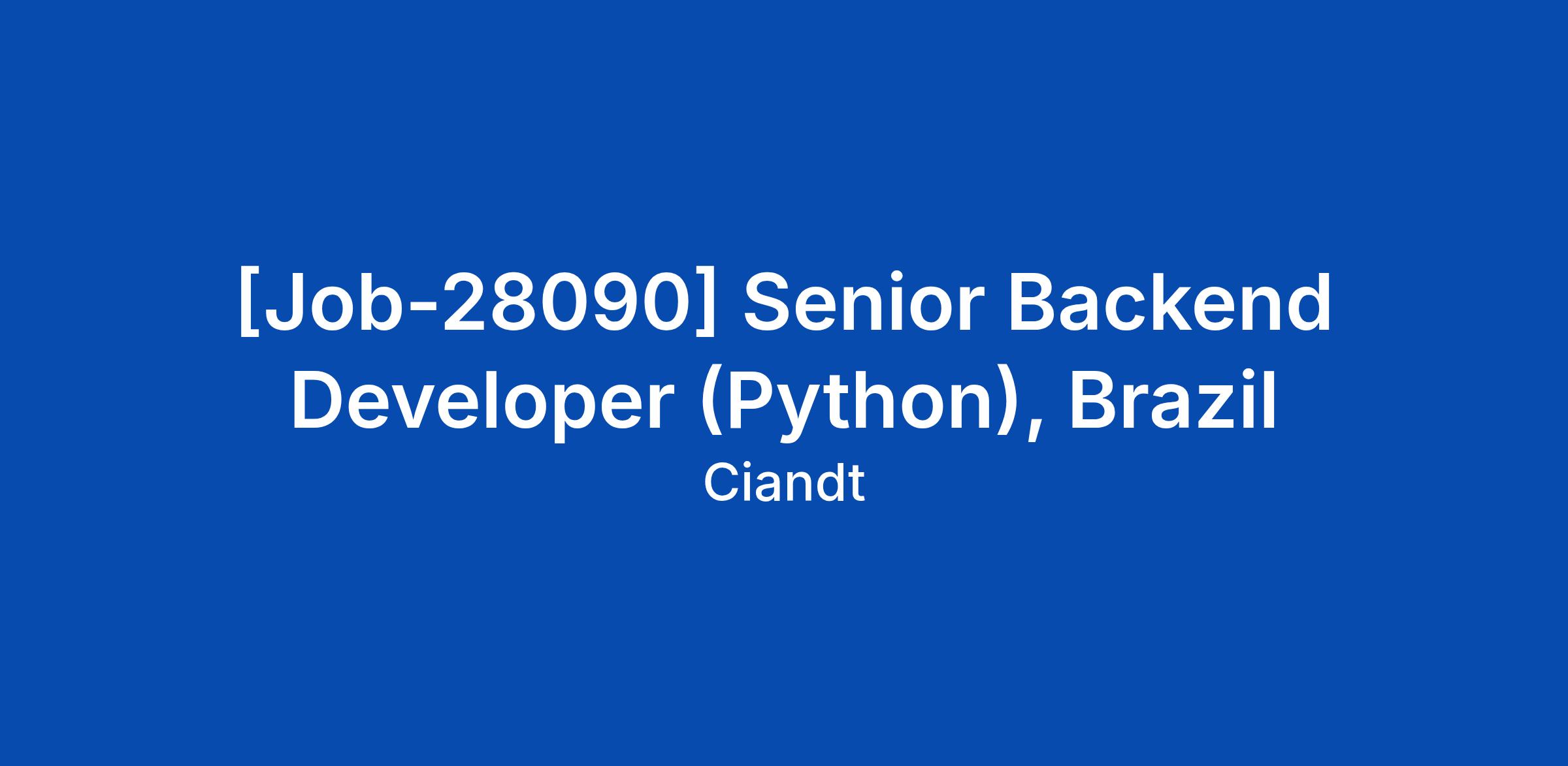 [Job-28090] Senior Backend Developer (Python), Brazil

Ciandt